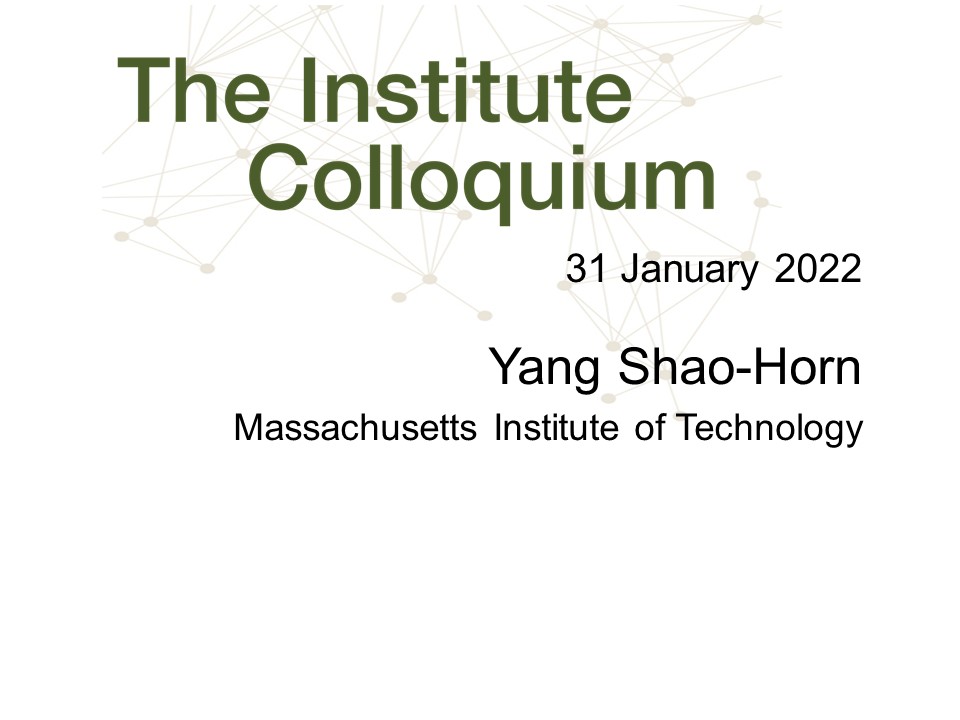 The Institute Colloquium

31 January 2022

Yang Shao-Horn

Massachusetts Institute of Technology